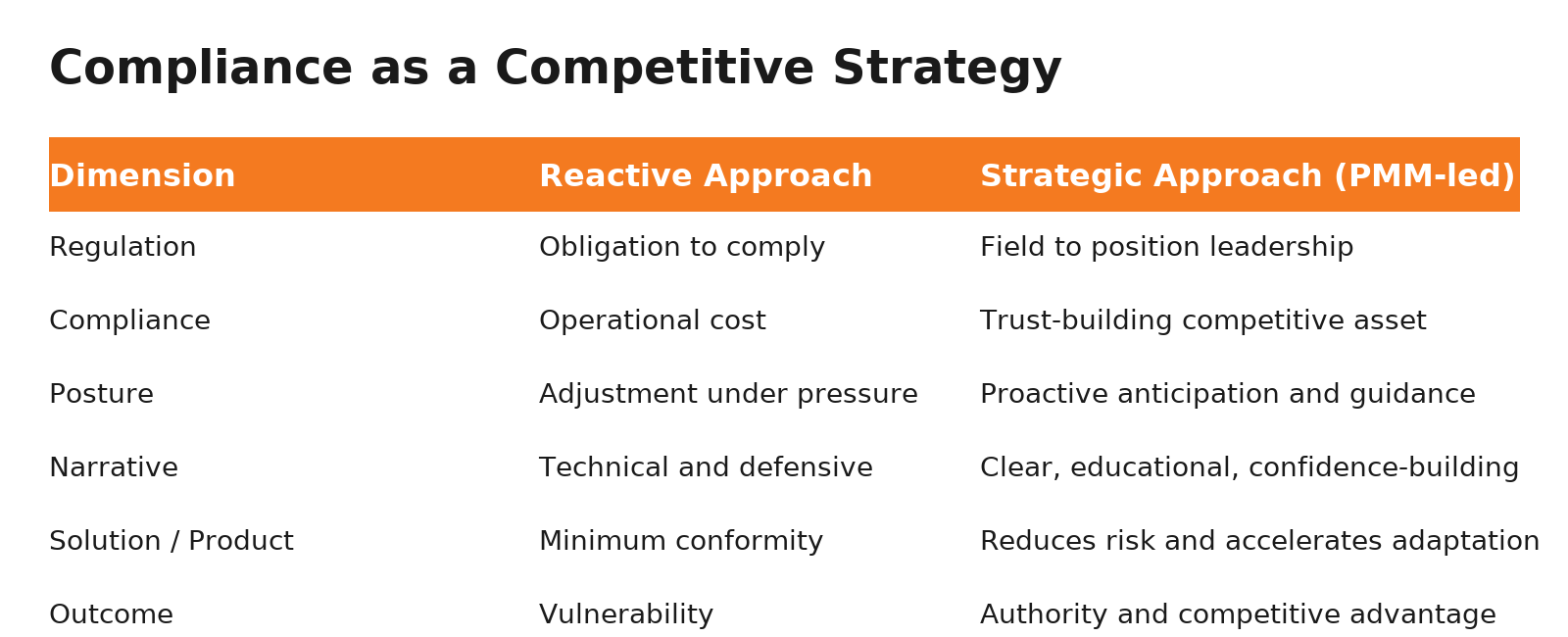 Compliance as a Competitive Strategy

| Dimension | Reactive Approach | Strategic Approach (PMM-led) |
|---|---|---|
| Regulation | Obligation to comply | Field to position leadership |
| Compliance | Operational cost | Trust-building competitive asset |
| Posture | Adjustment under pressure | Proactive anticipation and guidance |
| Narrative | Technical and defensive | Clear, educational, confidence-building |
| Solution / Product | Minimum conformity | Reduces risk and accelerates adaptation |
| Outcome | Vulnerability | Authority and competitive advantage |